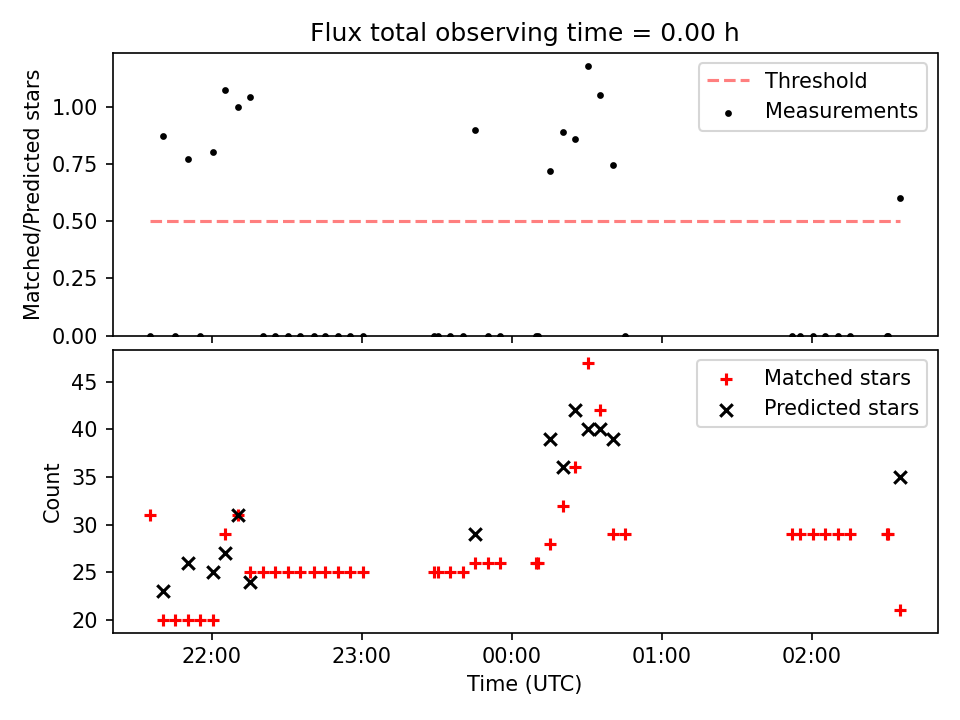 Flux total observing time = 0.00 h

Matched/Predicted stars

1.00
0.75
0.50
0.25
0.00

Threshold
Measurements

Count

45
40
35
30
25
20

Matched stars
Predicted stars

22:00
23:00
00:00
01:00
02:00

Time (UTC)